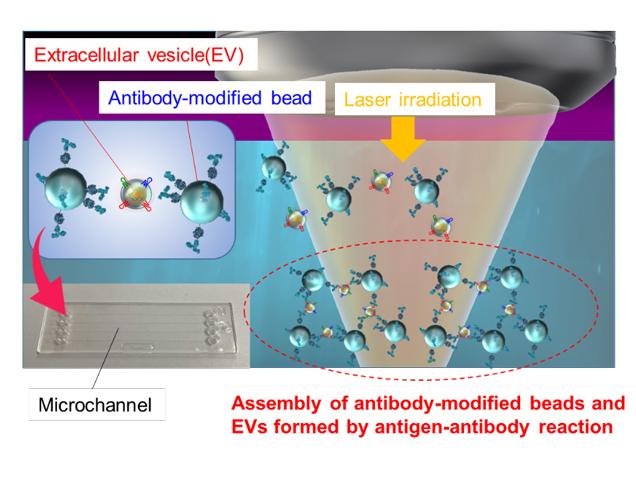 Extracellular vesicle(EV)

Antibody-modified bead

Laser irradiation

Microchannel

Assembly of antibody-modified beads and EVs formed by antigen-antibody reaction